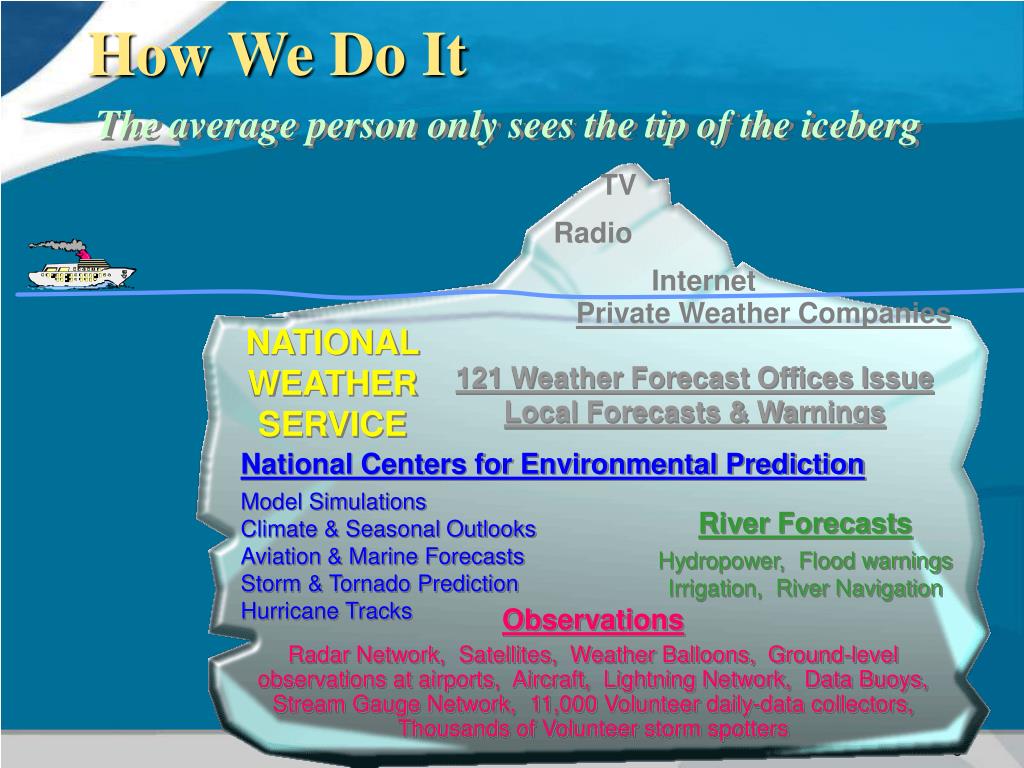 How We Do It

The average person only sees the tip of the iceberg

TV

Radio

Internet

Private Weather Companies

NATIONAL WEATHER SERVICE

121 Weather Forecast Offices Issue Local Forecasts & Warnings

National Centers for Environmental Prediction

Model Simulations
Climate & Seasonal Outlooks
Aviation & Marine Forecasts
Storm & Tornado Prediction
Hurricane Tracks

River Forecasts

Hydropower, Flood warnings
Irrigation, River Navigation

Observations

Radar Network, Satellites, Weather Balloons, Ground-level observations at airports, Aircraft, Lightning Network, Data Buoys, Stream Gauge Network, 11,000 Volunteer daily-data collectors, Thousands of Volunteer storm spotters